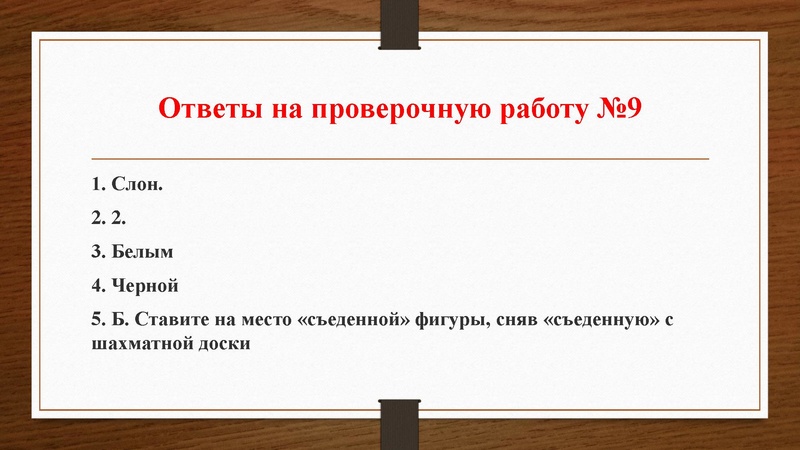 Ответы на проверочную работу №9

1. Слон.

2. 2.

3. Белым

4. Черной

5. Б. Ставите на место «съеденной» фигуры, сняв «съеденную» с шахматной доски